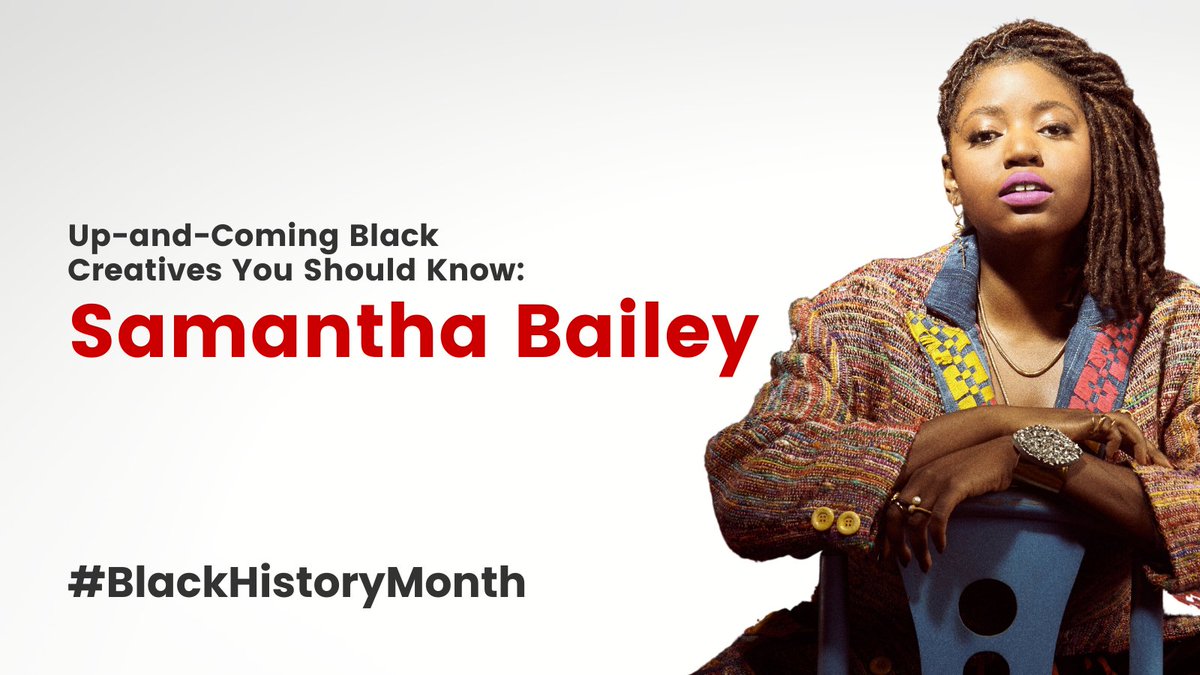 Up-and-Coming Black Creatives You Should Know:

Samantha Bailey

#BlackHistoryMonth